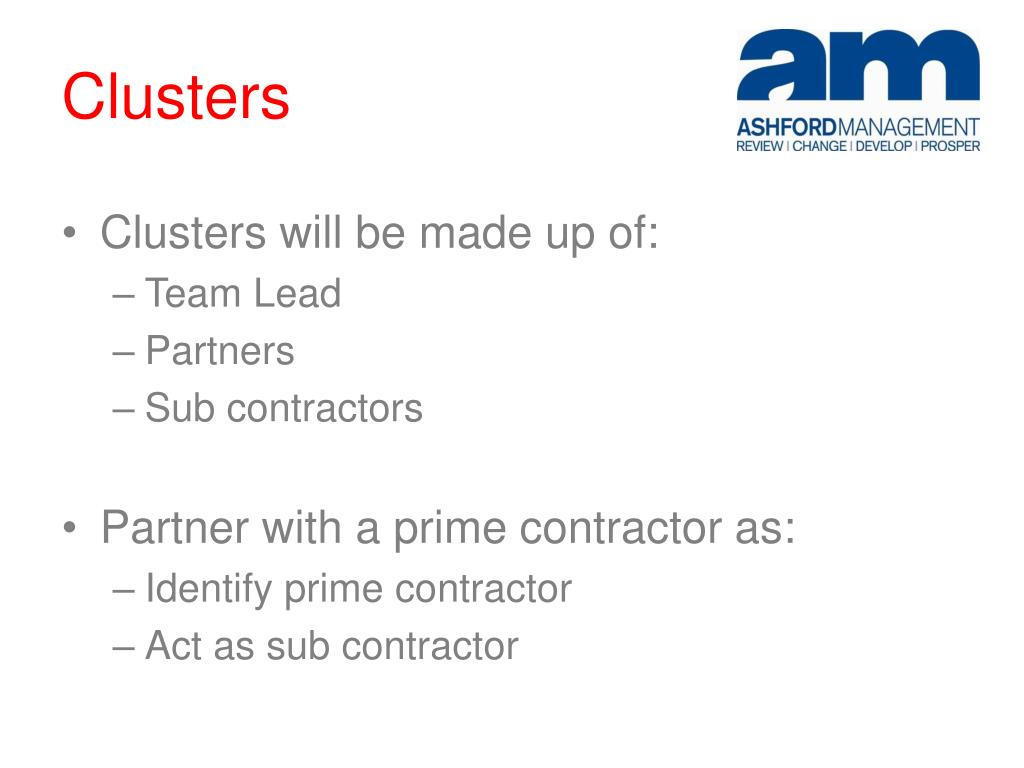 Clusters

am
ASHFORDMANAGEMENT
REVIEW | CHANGE | DEVELOP | PROSPER

• Clusters will be made up of:
– Team Lead
– Partners
– Sub contractors

• Partner with a prime contractor as:
– Identify prime contractor
– Act as sub contractor